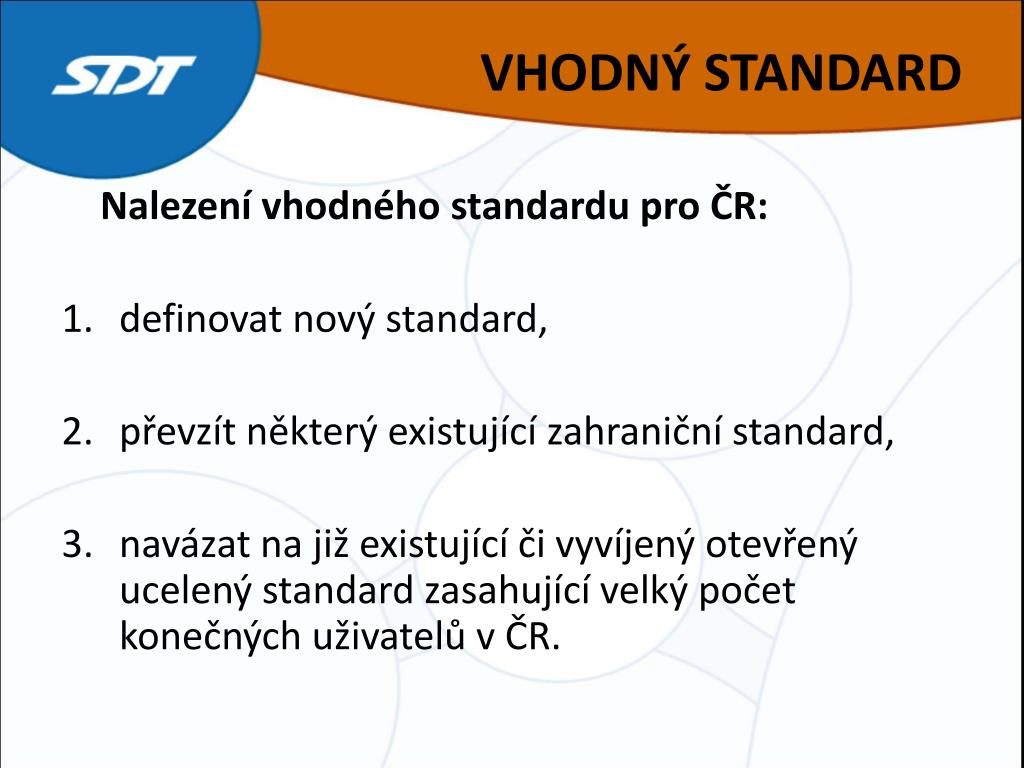 SDT

VHODNÝ STANDARD

Nalezení vhodného standardu pro ČR:

1. definovat nový standard,

2. převzít některý existující zahraniční standard,

3. navázat na již existující či vyvíjený otevřený ucelený standard zasahující velký počet konečných uživatelů v ČR.